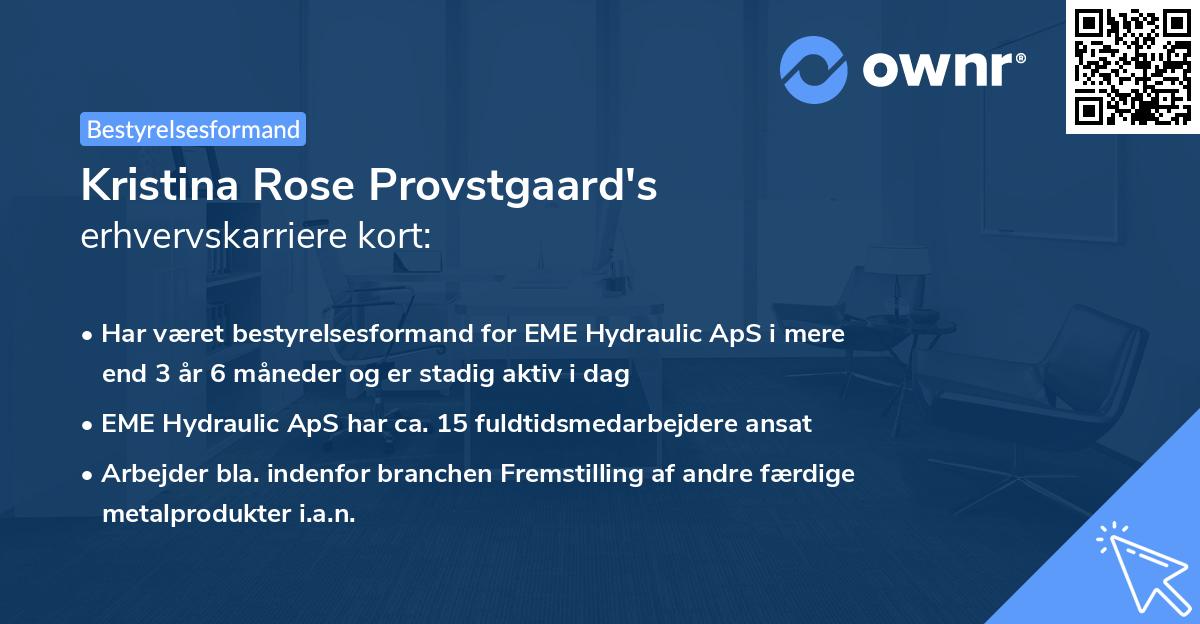 ownr®

Bestyrelsesformand

Kristina Rose Provstgaard's erhvervskarriere kort:

• Har været bestyrelsesformand for EME Hydraulic ApS i mere end 3 år 6 måneder og er stadig aktiv i dag

• EME Hydraulic ApS har ca. 15 fuldtidsmedarbejdere ansat

• Arbejder bla. indenfor branchen Fremstilling af andre færdige metalprodukter i.a.n.